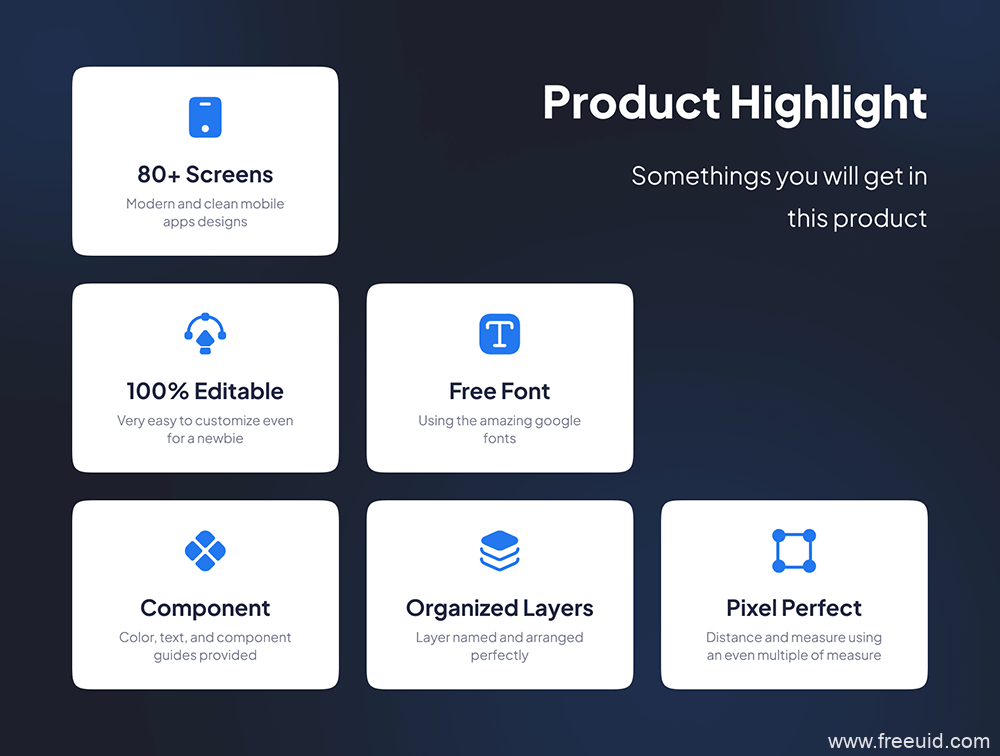 Product Highlight

Somethings you will get in this product

80+ Screens

Modern and clean mobile apps designs

100% Editable

Very easy to customize even for a newbie

Free Font

Using the amazing google fonts

Component

Color, text, and component guides provided

Organized Layers

Layer named and arranged perfectly

Pixel Perfect

Distance and measure using an even multiple of measure

www.freeuid.com